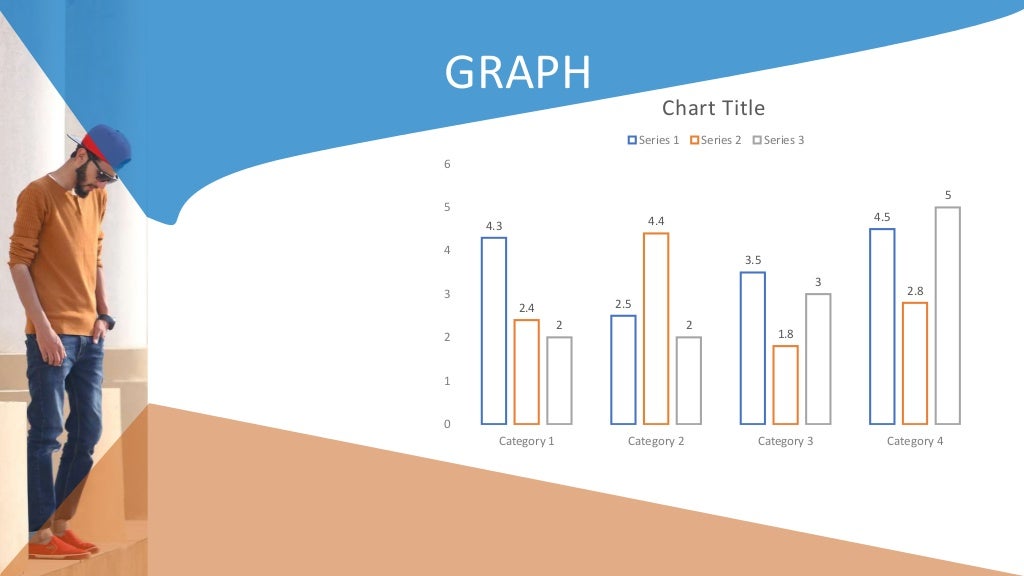 GRAPH

Chart Title

Series 1 Series 2 Series 3

6
5
4
3
2
1
0

4.3 2.4 2
2.5 4.4 2
3.5 1.8 3
4.5 2.8 5

Category 1 Category 2 Category 3 Category 4